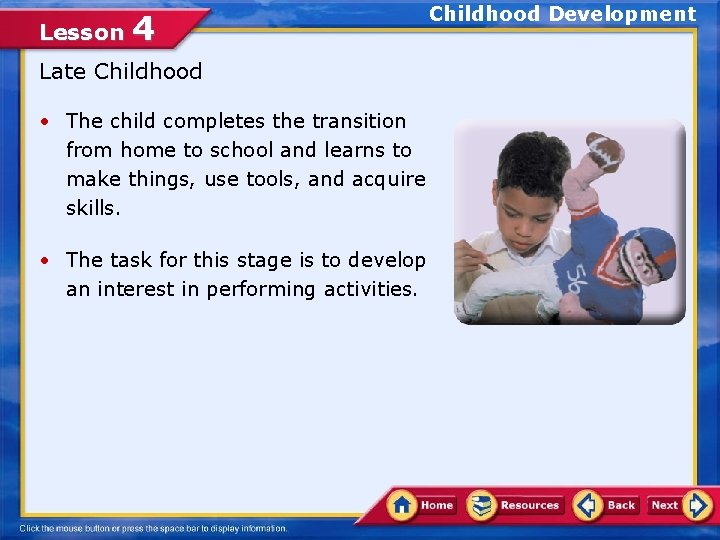 Lesson 4

Childhood Development

Late Childhood

• The child completes the transition from home to school and learns to make things, use tools, and acquire skills.

• The task for this stage is to develop an interest in performing activities.

56

Home Resources Back Next

Click the mouse button or press the space bar to display information.